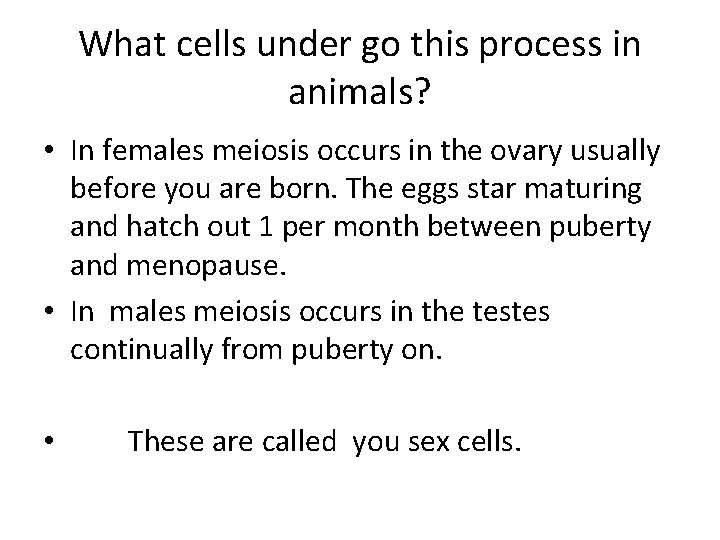 What cells under go this process in animals?

• In females meiosis occurs in the ovary usually before you are born. The eggs star maturing and hatch out 1 per month between puberty and menopause.

• In males meiosis occurs in the testes continually from puberty on.

• These are called you sex cells.